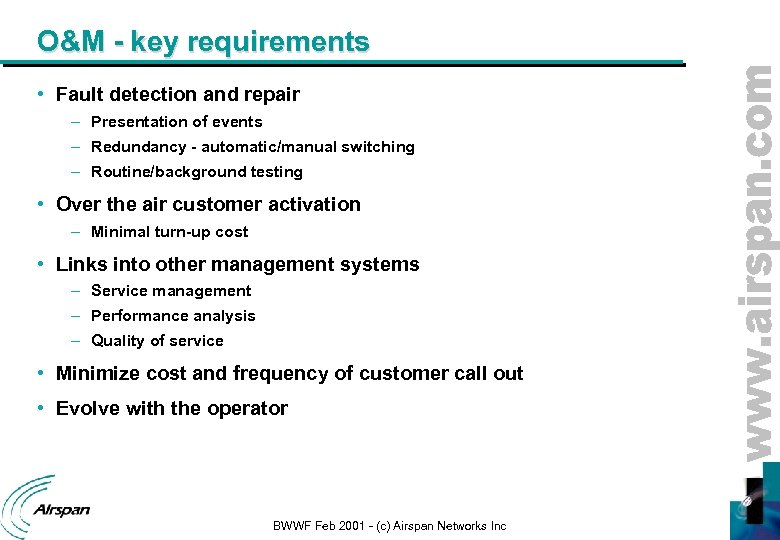 O&M - key requirements

• Fault detection and repair
– Presentation of events
– Redundancy - automatic/manual switching
– Routine/background testing

• Over the air customer activation
– Minimal turn-up cost

• Links into other management systems
– Service management
– Performance analysis
– Quality of service

• Minimize cost and frequency of customer call out

• Evolve with the operator

www.airspan.com

Airspan

BWWF Feb 2001 - (c) Airspan Networks Inc